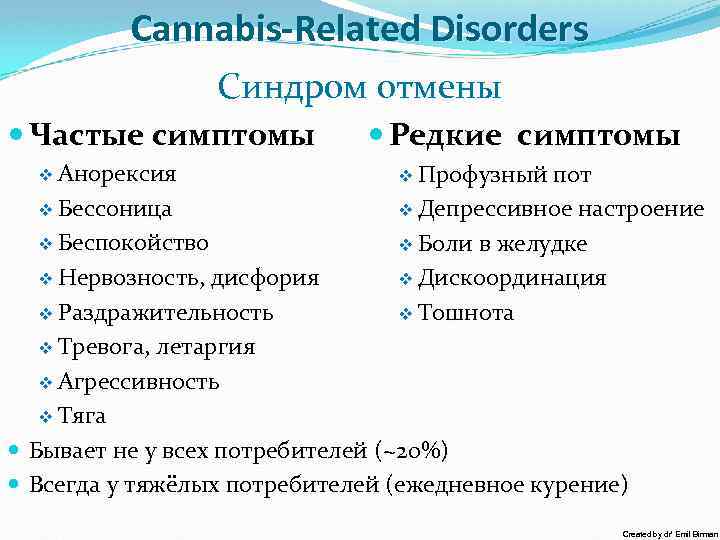 Cannabis-Related Disorders

Синдром отмены

Частые симптомы

Анорексия

Бессоница

Беспокойство

Нервозность, дисфория

Раздражительность

Тревога, летаргия

Агрессивность

Тяга

Редкие симптомы

Профузный пот

Депрессивное настроение

Боли в желудке

Дискоординация

Тошнота

Бывает не у всех потребителей (~20%)

Всегда у тяжёлых потребителей (ежедневное курение)

Created by dr Emil Birman